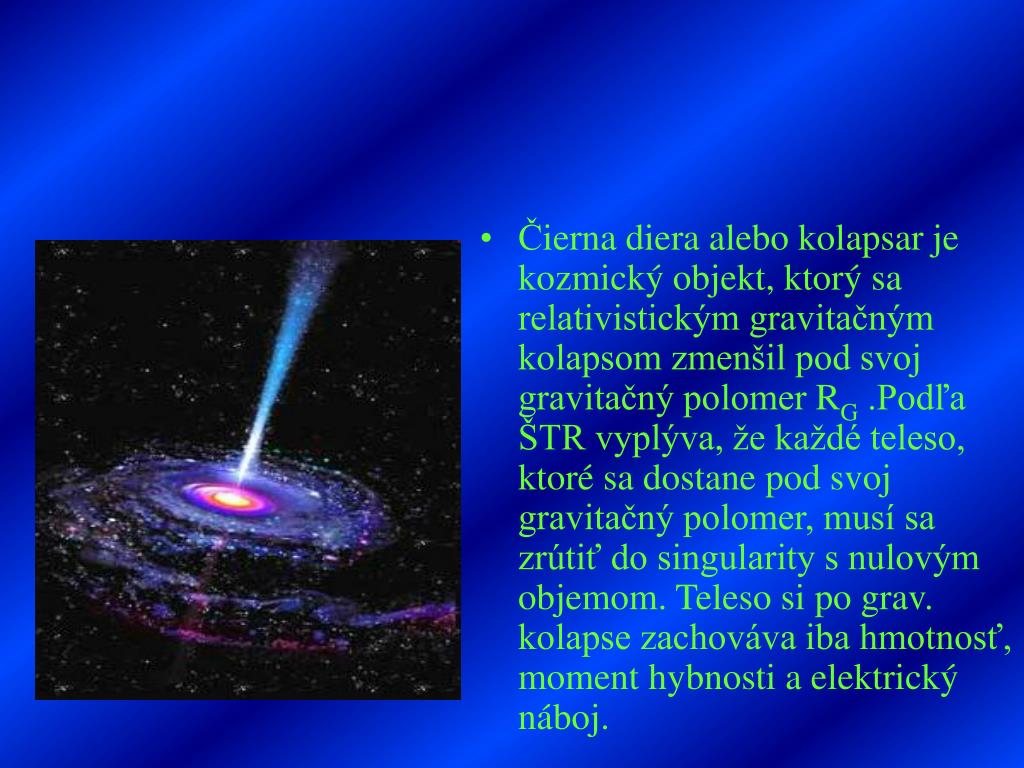 • Čierna diera alebo kolapsar je kozmický objekt, ktorý sa relativistickým gravitačným kolapsom zmenšil pod svoj gravitačný polomer $R_G$ .Podľa ŠTR vyplýva, že každé teleso, ktoré sa dostane pod svoj gravitačný polomer, musí sa zrútiť do singularity s nulovým objemom. Teleso si po grav. kolapse zachováva iba hmotnosť, moment hybnosti a elektrický náboj.